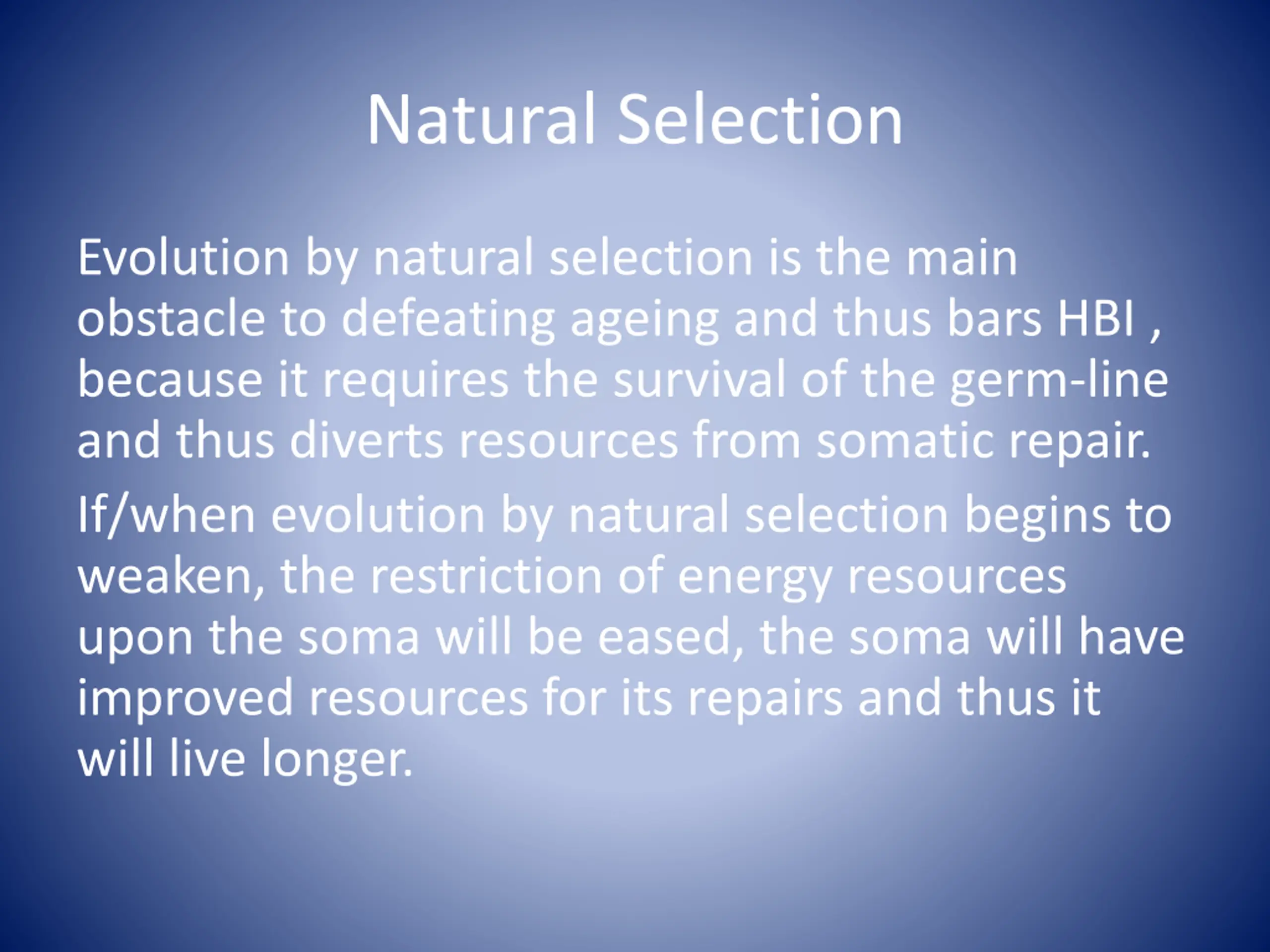 Natural Selection

Evolution by natural selection is the main obstacle to defeating ageing and thus bars HBI , because it requires the survival of the germ-line and thus diverts resources from somatic repair.

If/when evolution by natural selection begins to weaken, the restriction of energy resources upon the soma will be eased, the soma will have improved resources for its repairs and thus it will live longer.